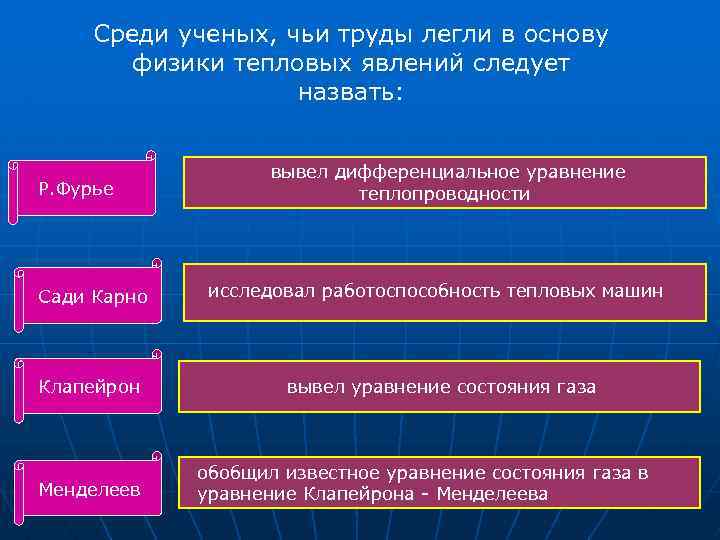 Среди ученых, чьи труды легли в основу физики тепловых явлений следует назвать:

Р.Фурье

вывел дифференциальное уравнение теплопроводности

Сади Карно

исследовал работоспособность тепловых машин

Клапейрон

вывел уравнение состояния газа

Менделеев

обобщил известное уравнение состояния газа в уравнение Клапейрона - Менделеева